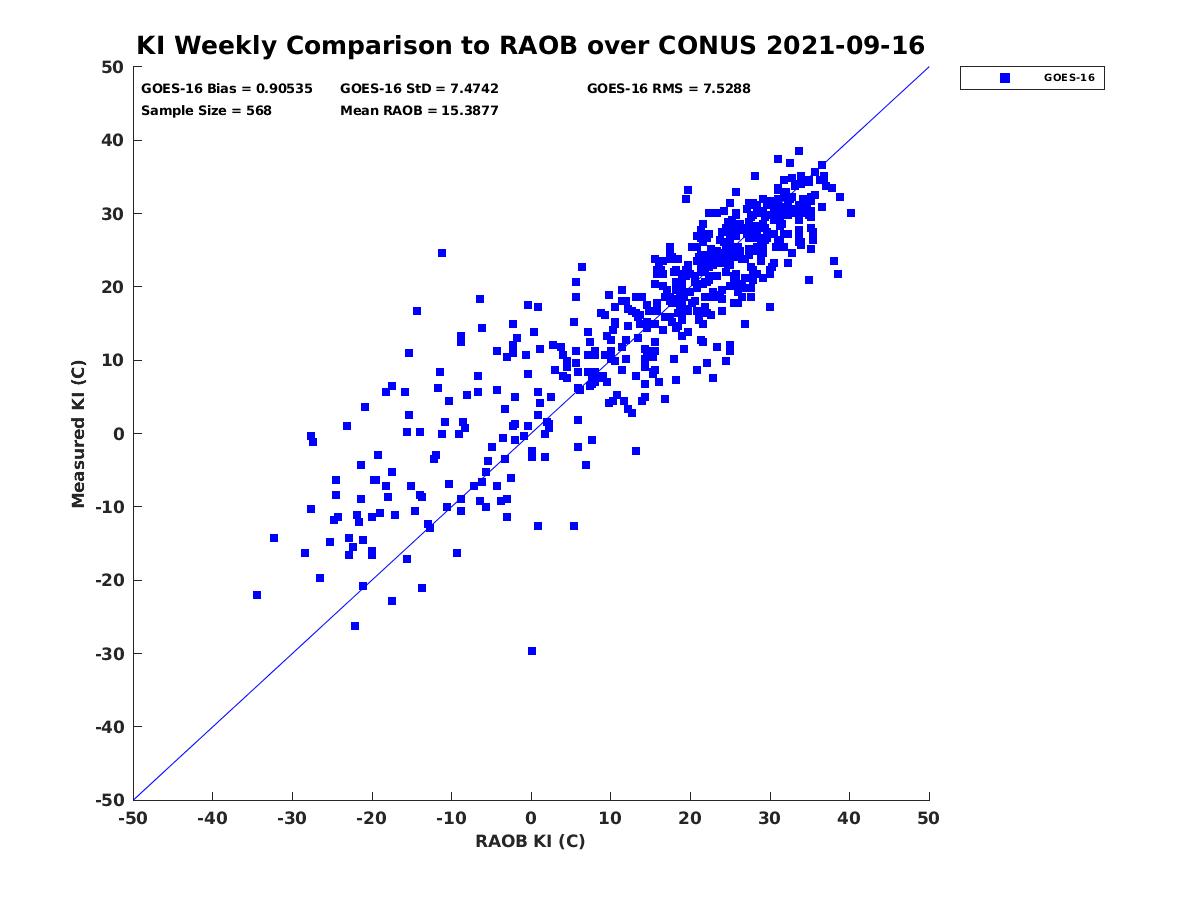 KI Weekly Comparison to RAOB over CONUS 2021-09-16

GOES-16 Bias = 0.90535
GOES-16 StD = 7.4742
GOES-16 RMS = 7.5288
Sample Size = 568
Mean RAOB = 15.3877

GOES-16

Measured KI (C)

50
40
30
20
10
0
-10
-20
-30
-40
-50

-50 -40 -30 -20 -10 0 10 20 30 40 50

RAOB KI (C)